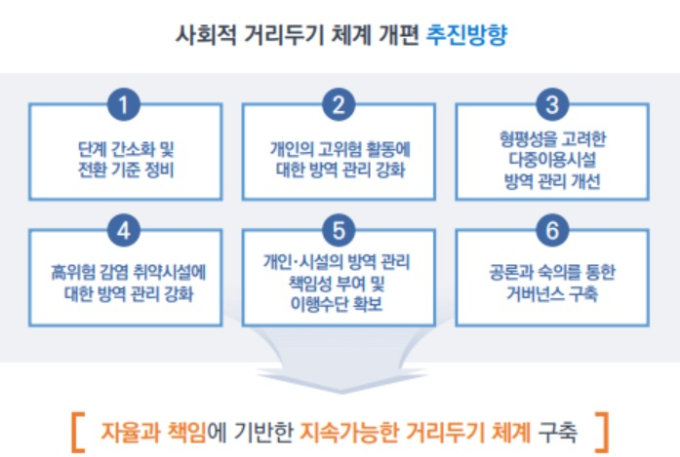 사회적 거리두기 체계 개편 추진방향

1
단계 간소화 및 전환 기준 정비

2
개인의 고위험 활동에 대한 방역 관리 강화

3
형평성을 고려한 다중이용시설 방역 관리 개선

4
高위험 감염 취약시설에 대한 방역 관리 강화

5
개인·시설의 방역 관리 책임성 부여 및 이행수단 확보

6
공론과 숙의를 통한 거버넌스 구축

[ 자율과 책임에 기반한 지속가능한 거리두기 체계 구축 ]